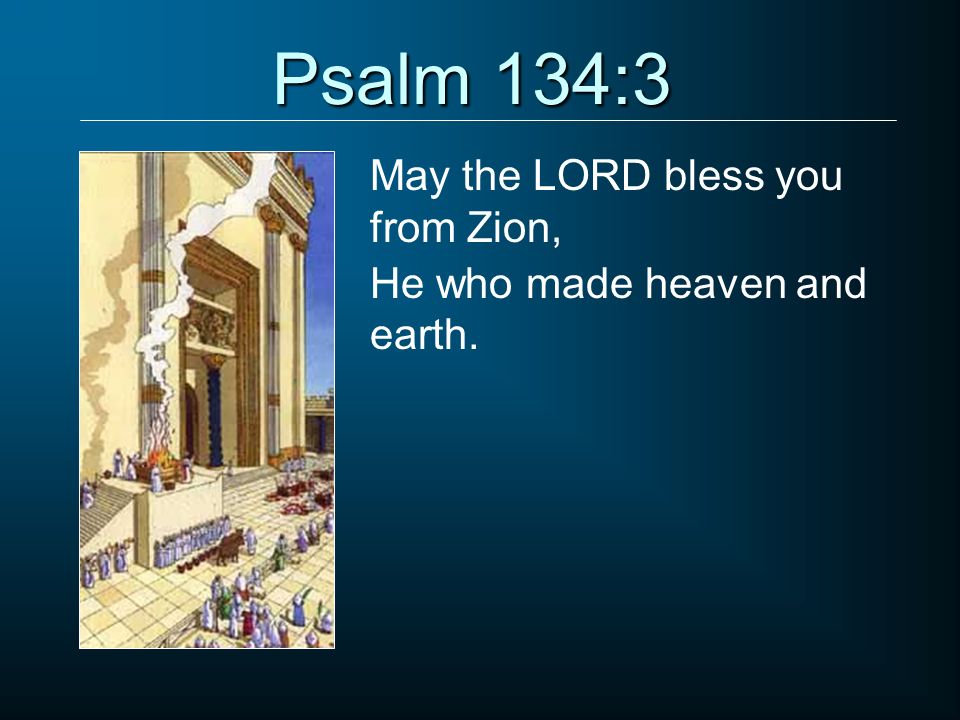 Psalm 134:3

May the LORD bless you from Zion,

He who made heaven and earth.